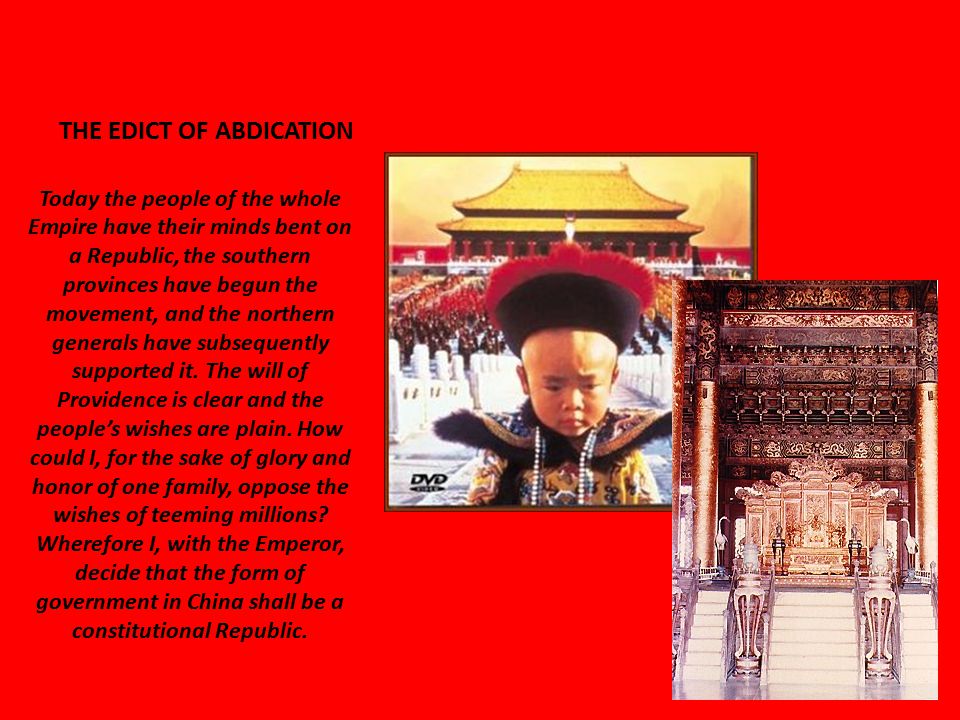 THE EDICT OF ABDICATION

Today the people of the whole Empire have their minds bent on a Republic, the southern provinces have begun the movement, and the northern generals have subsequently supported it. The will of Providence is clear and the people's wishes are plain. How could I, for the sake of glory and honor of one family, oppose the wishes of teeming millions? Wherefore I, with the Emperor, decide that the form of government in China shall be a constitutional Republic.

DVD